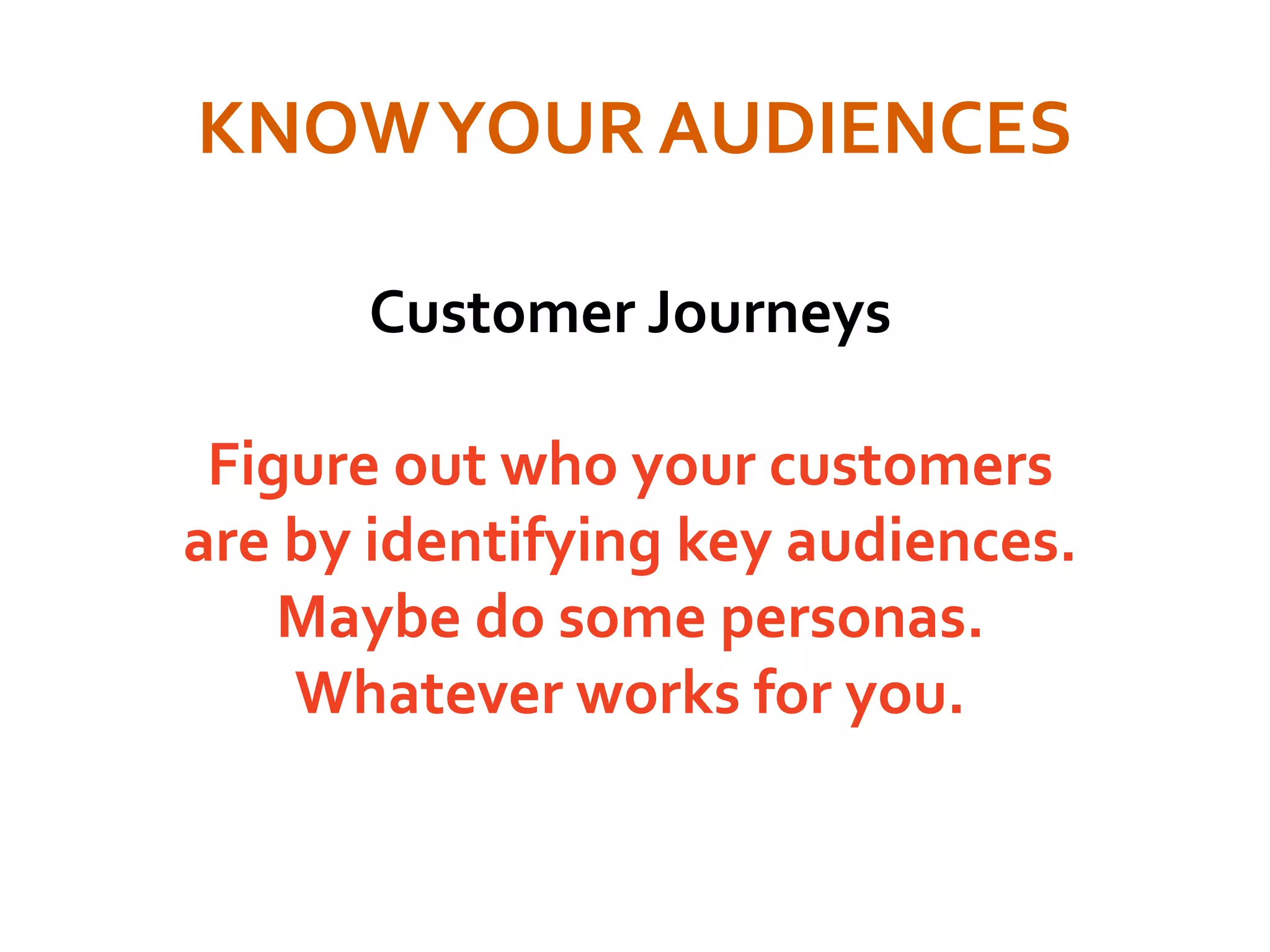 KNOW YOUR AUDIENCES

Customer Journeys

Figure out who your customers are by identifying key audiences. Maybe do some personas. Whatever works for you.